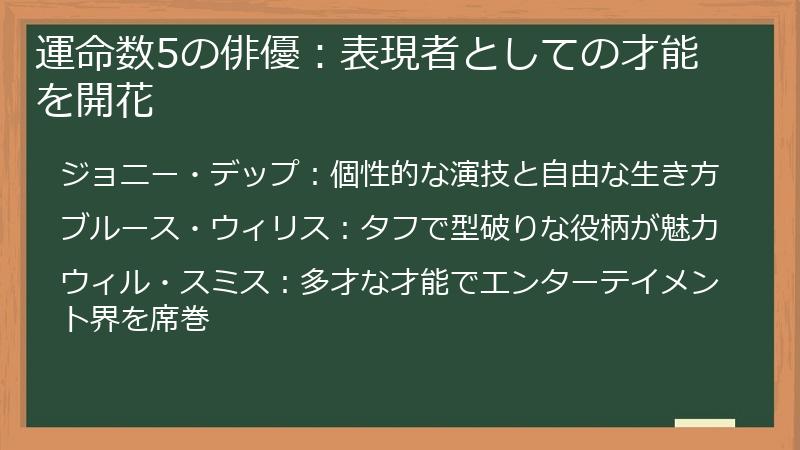 運命数5の俳優：表現者としての才能を開花

ジョニー・デップ：個性的な演技と自由な生き方

ブルース・ウィリス：タフで型破りな役柄が魅力

ウィル・スミス：多才な才能でエンターテイメント界を席巻